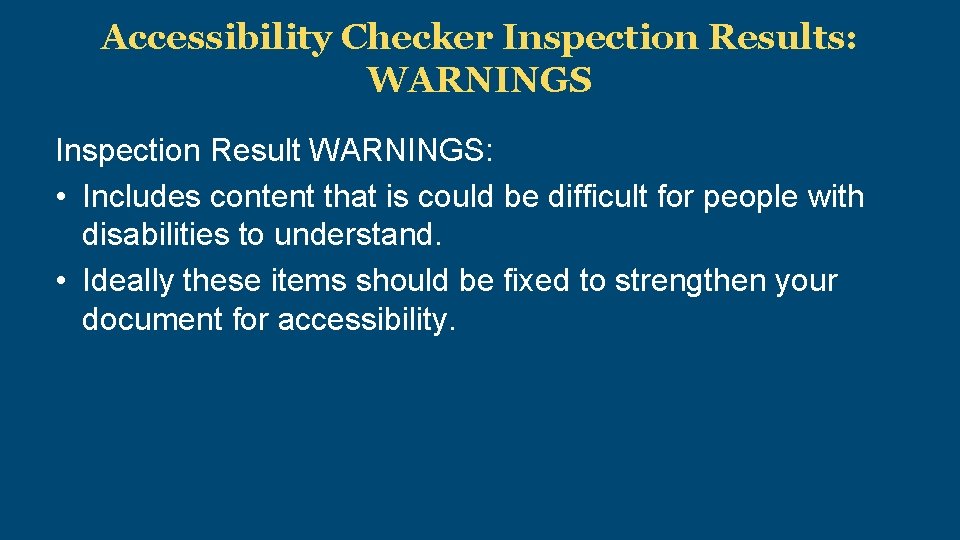 Accessibility Checker Inspection Results: WARNINGS

Inspection Result WARNINGS:
• Includes content that is could be difficult for people with disabilities to understand.
• Ideally these items should be fixed to strengthen your document for accessibility.